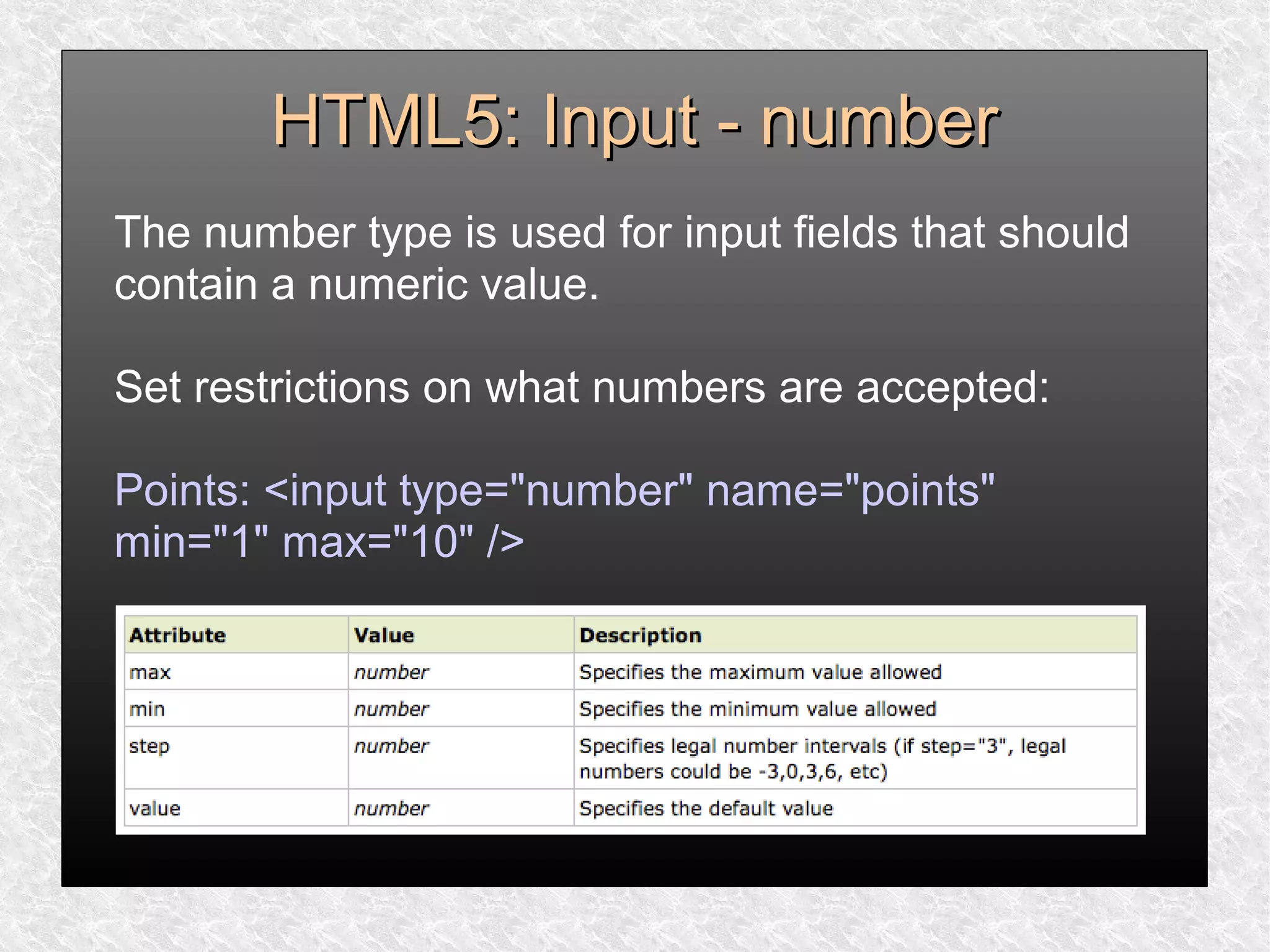 HTML5: Input - number

The number type is used for input fields that should contain a numeric value.

Set restrictions on what numbers are accepted:

Points: <input type="number" name="points" min="1" max="10" />

| Attribute | Value | Description |
|---|---|---|
| max | number | Specifies the maximum value allowed |
| min | number | Specifies the minimum value allowed |
| step | number | Specifies legal number intervals (if step="3", legal numbers could be -3,0,3,6, etc) |
| value | number | Specifies the default value |